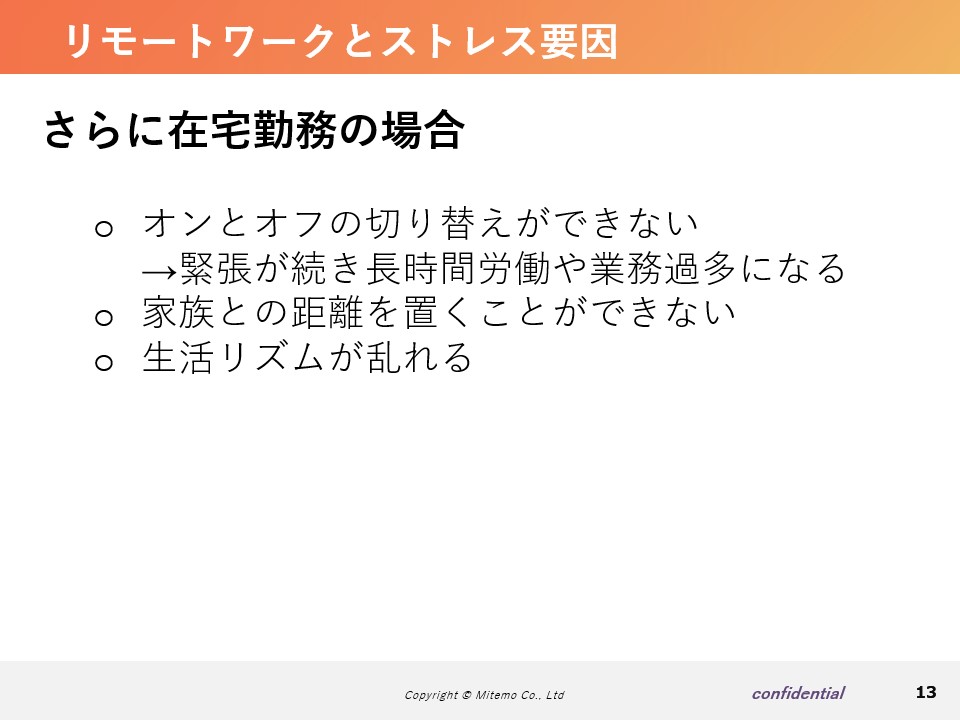 リモートワークとストレス要因

さらに在宅勤務の場合

o オンとオフの切り替えができない
→緊張が続き長時間労働や業務過多になる
o 家族との距離を置くことができない
o 生活リズムが乱れる

Copyright © Mitemo Co., Ltd confidential 13